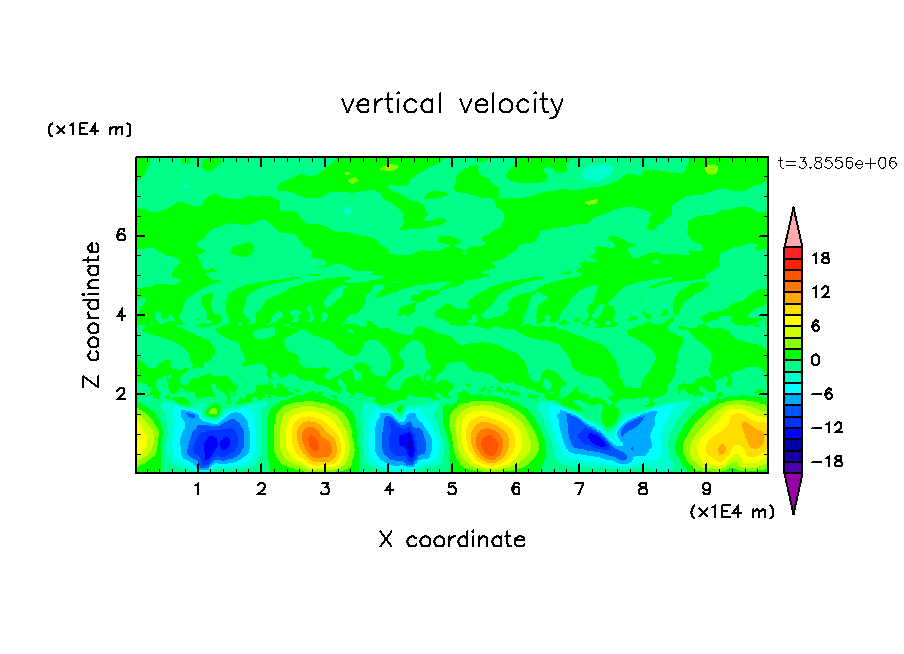 vertical velocity

(x1E4 m)

t=3.8556e+06

Z coordinate

6
4
2

18
12
6
0
-6
-12
-18

1 2 3 4 5 6 7 8 9

(x1E4 m)

X coordinate